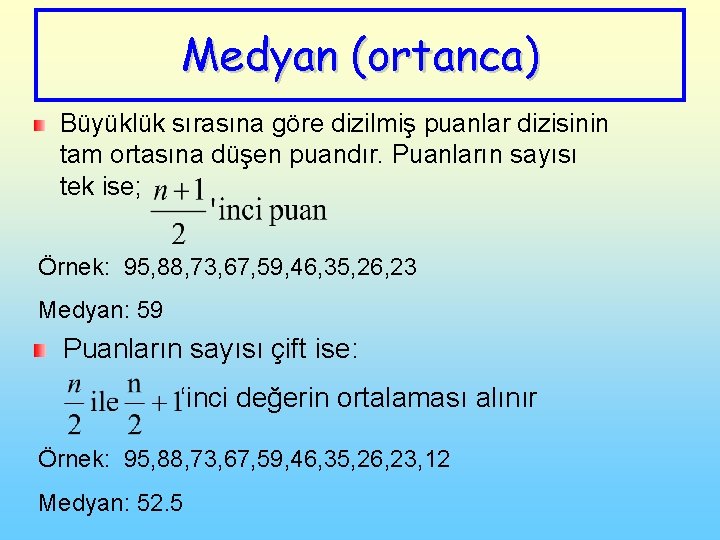 Medyan (ortanca)

Büyüklük sırasına göre dizilmiş puanlar dizisinin tam ortasına düşen puandır. Puanların sayısı tek ise; $\frac{n+1}{2}$'inci puan

Örnek: 95,88,73,67,59,46,35,26,23

Medyan: 59

Puanların sayısı çift ise:

$\frac{n}{2}$ ile $\frac{n}{2}+1$'inci değerin ortalaması alınır

Örnek: 95,88,73,67,59,46,35,26,23,12

Medyan: 52.5